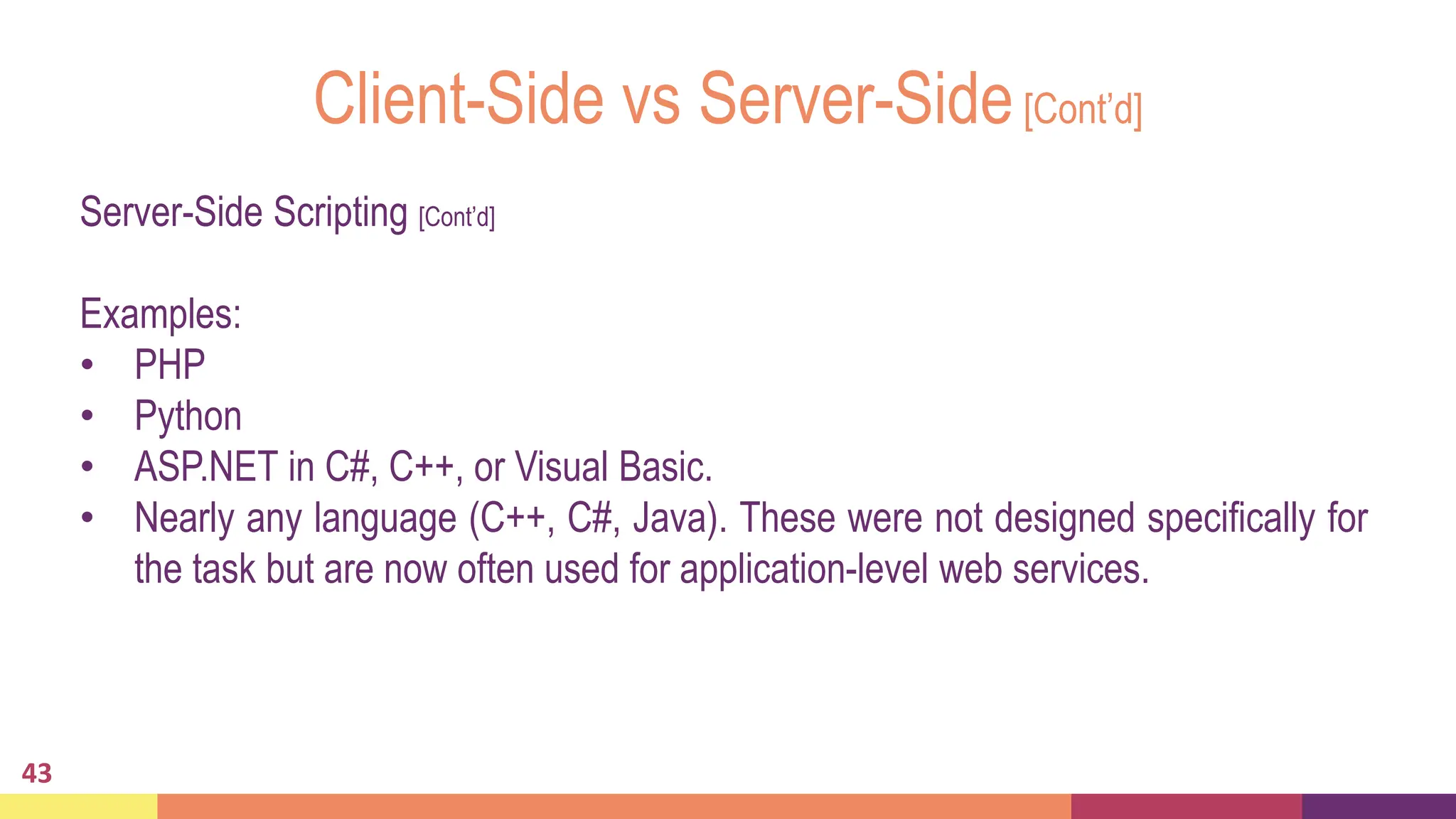 Client-Side vs Server-Side [Cont'd]

Server-Side Scripting [Cont'd]

Examples:
• PHP
• Python
• ASP.NET in C#, C++, or Visual Basic.
• Nearly any language (C++, C#, Java). These were not designed specifically for the task but are now often used for application-level web services.

43